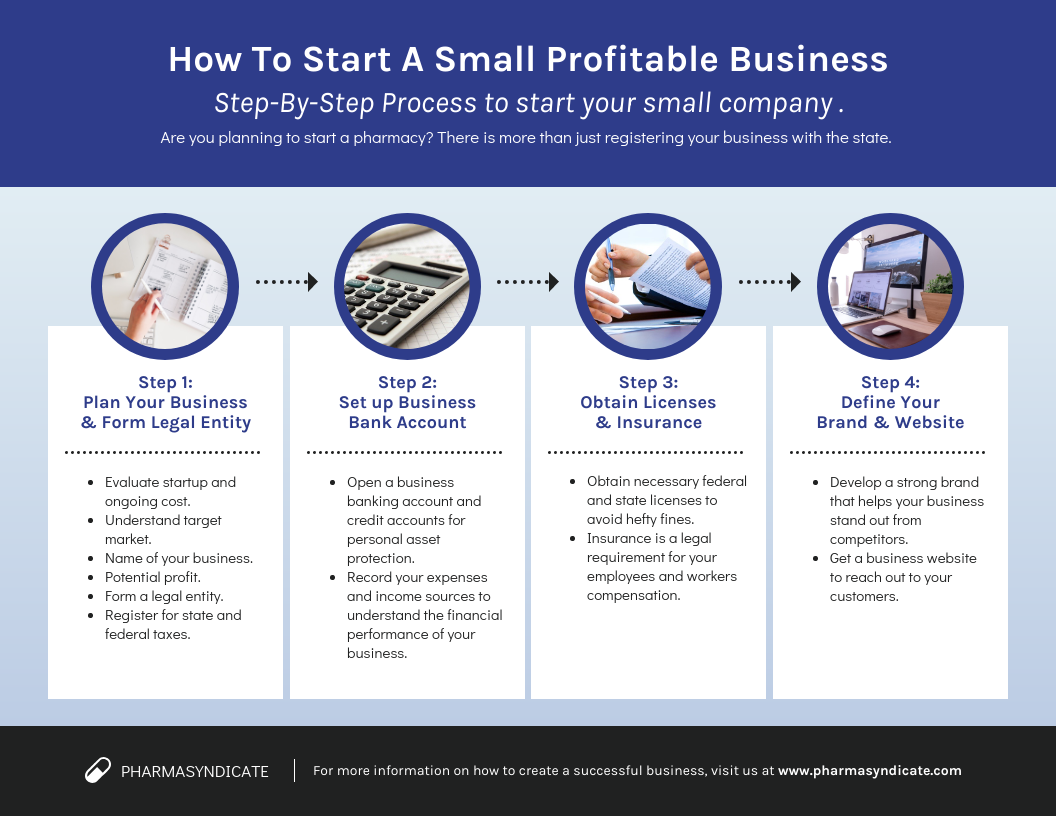 How To Start A Small Profitable Business

Step-By-Step Process to start your small company .

Are you planning to start a pharmacy? There is more than just registering your business with the state.

Step 1:
Plan Your Business & Form Legal Entity

- Evaluate startup and ongoing cost.
- Understand target market.
- Name of your business.
- Potential profit.
- Form a legal entity.
- Register for state and federal taxes.

Step 2:
Set up Business Bank Account

- Open a business banking account and credit accounts for personal asset protection.
- Record your expenses and income sources to understand the financial performance of your business.

Step 3:
Obtain Licenses & Insurance

- Obtain necessary federal and state licenses to avoid hefty fines.
- Insurance is a legal requirement for your employees and workers compensation.

Step 4:
Define Your Brand & Website

- Develop a strong brand that helps your business stand out from competitors.
- Get a business website to reach out to your customers.

PHARMASYNDICATE

For more information on how to create a successful business, visit us at www.pharmasyndicate.com